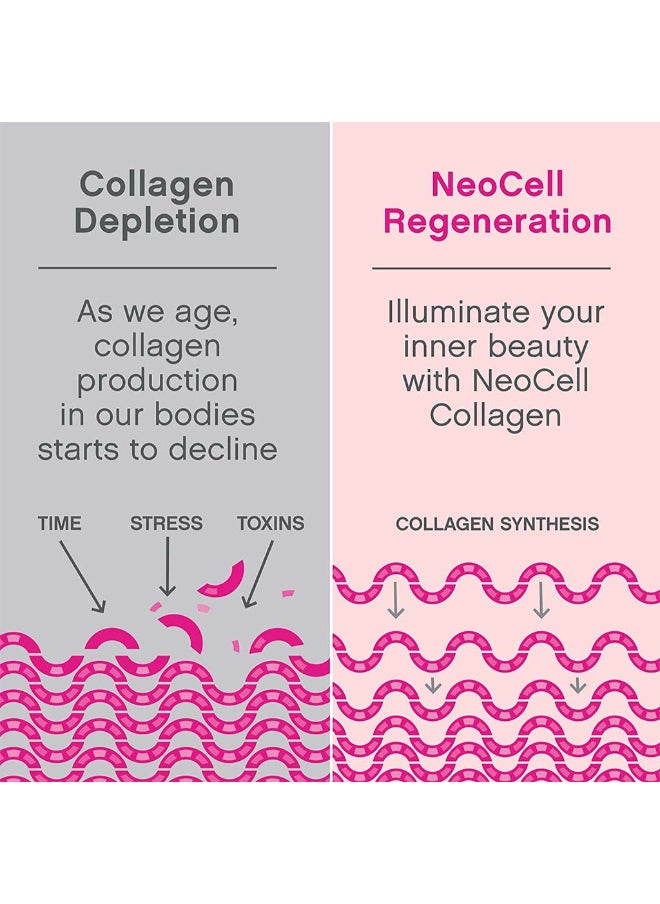 Collagen Depletion

As we age, collagen production in our bodies starts to decline

TIME STRESS TOXINS

NeoCell Regeneration

Illuminate your inner beauty with NeoCell Collagen

COLLAGEN SYNTHESIS